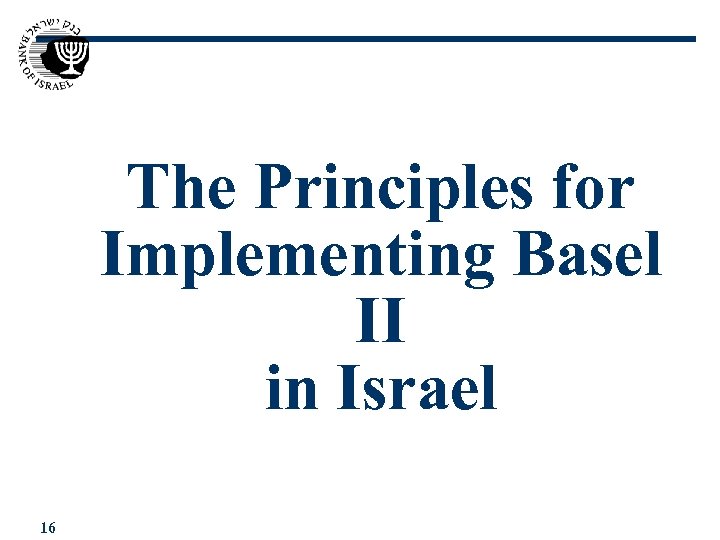 בנק ישראל BANK OF ISRAEL

The Principles for Implementing Basel II in Israel

16